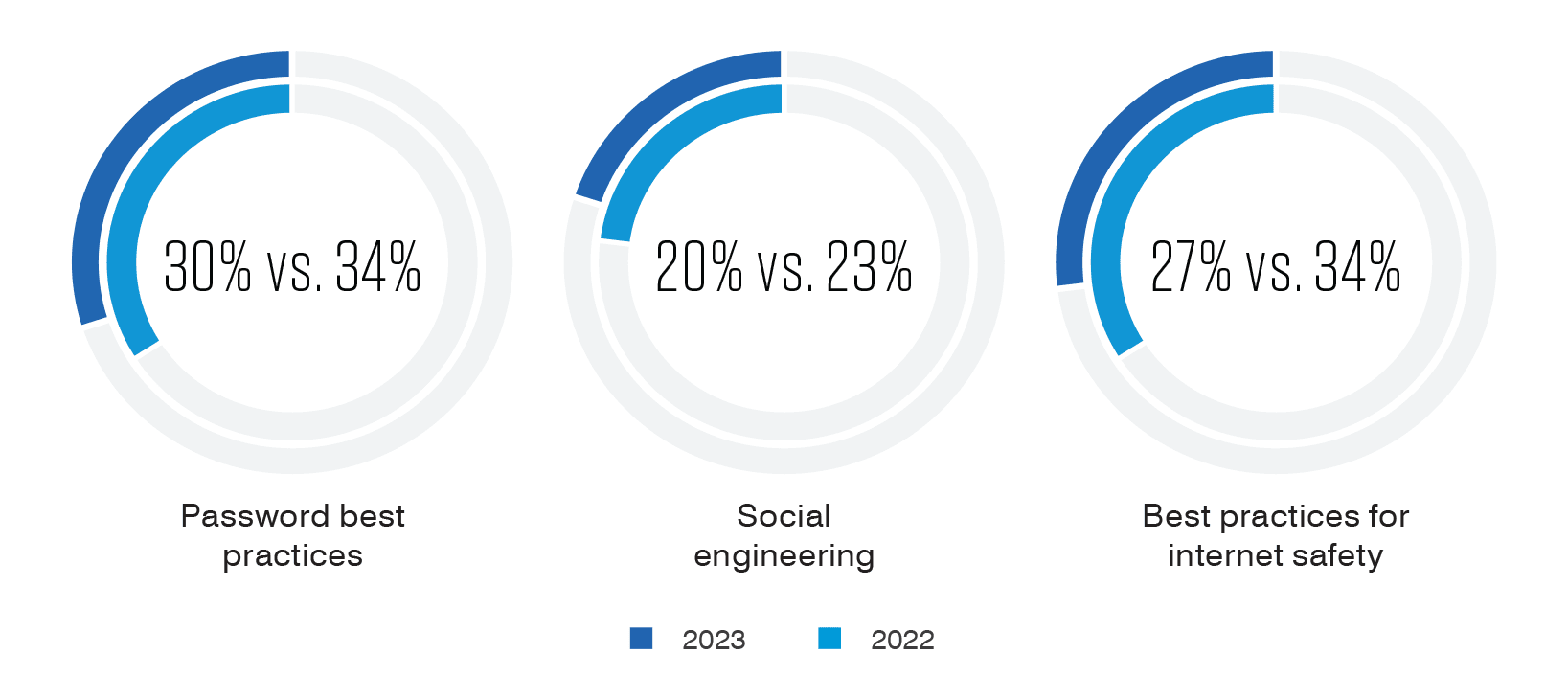 30% vs. 34%

Password best practices

20% vs. 23%

Social engineering

27% vs. 34%

Best practices for internet safety

2023 2022